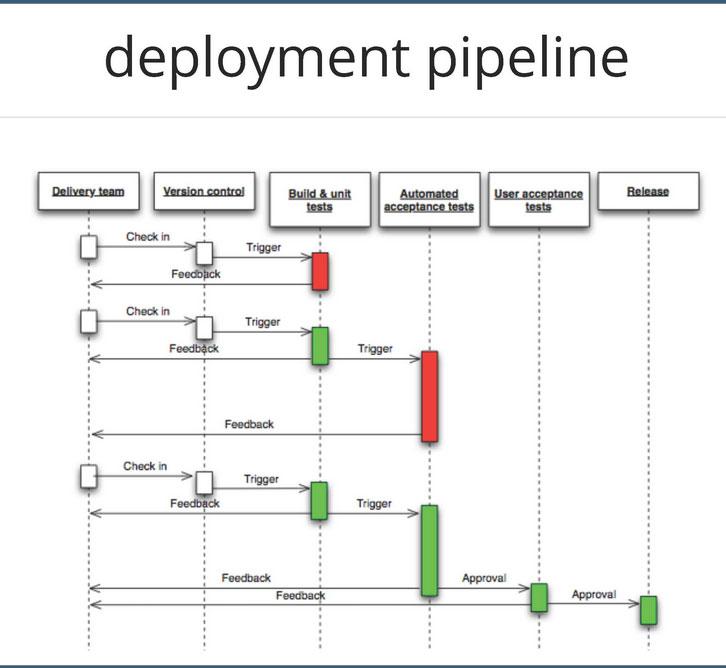 deployment pipeline

Delivery team
Version control
Build & unit tests
Automated acceptance tests
User acceptance tests
Release

Check in
Trigger
Feedback

Check in
Trigger
Feedback
Trigger
Feedback

Check in
Trigger
Feedback
Trigger
Feedback
Approval
Feedback
Approval